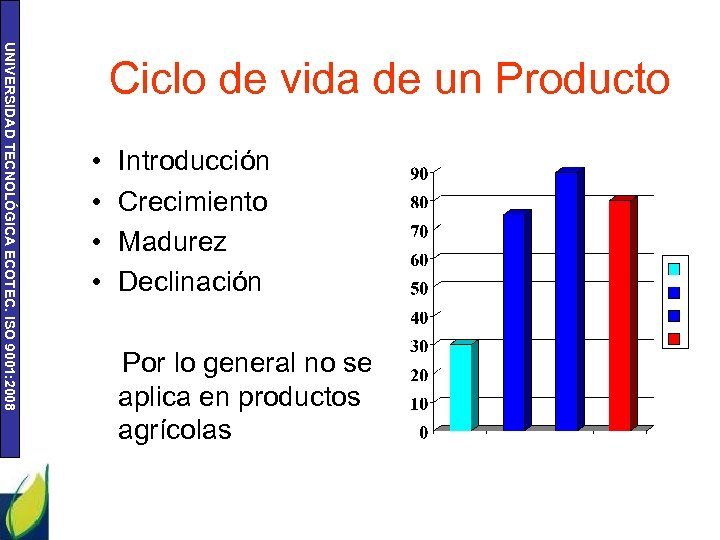 UNIVERSIDAD TECNOLÓGICA ECOTEC. ISO 9001:2008

Ciclo de vida de un Producto

• Introducción
• Crecimiento
• Madurez
• Declinación

Por lo general no se aplica en productos agrícolas

90
80
70
60
50
40
30
20
10
0